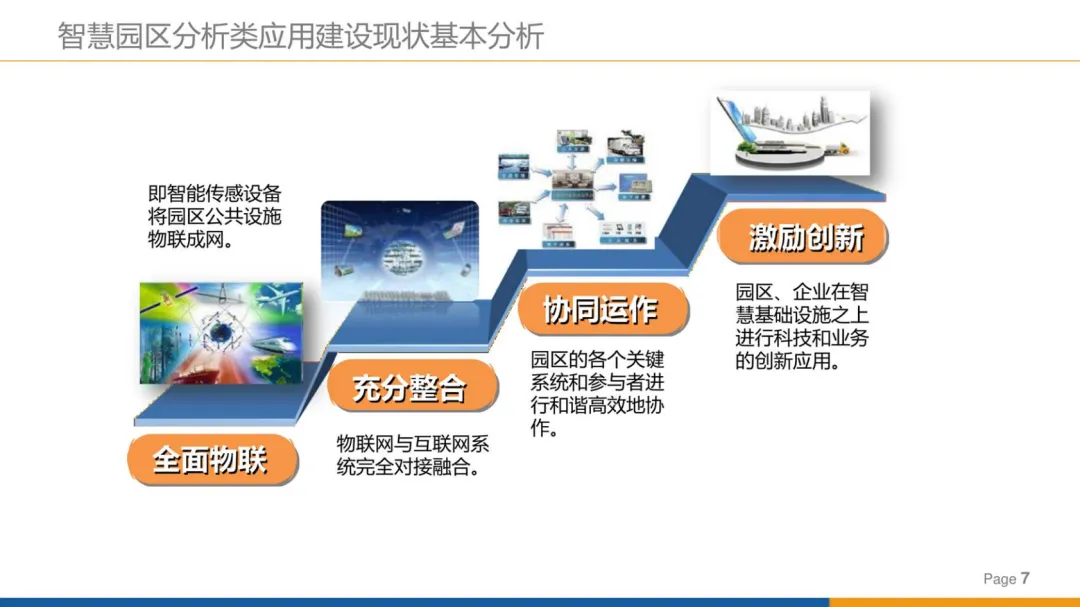 智慧园区分析类应用建设现状基本分析

即智能传感设备将园区公共设施物联成网。

全面物联

充分整合

物联网与互联网系统完全对接融合。

协同运作

园区的各个关键系统和参与者进行和谐高效地协作。

激励创新

园区、企业在智慧基础设施之上进行科技和业务的创新应用。

Page 7